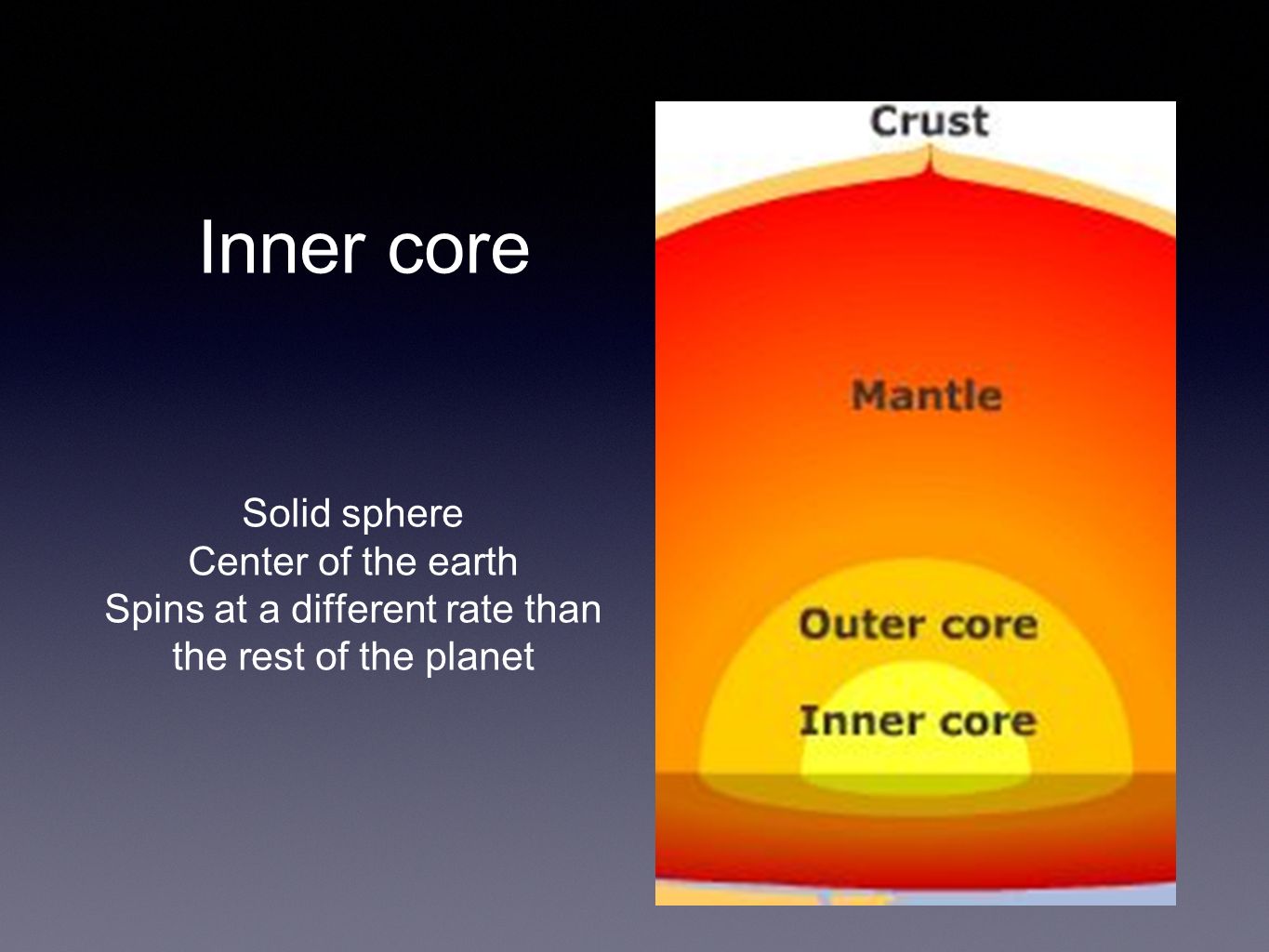 Inner core

Solid sphere
Center of the earth
Spins at a different rate than the rest of the planet

Crust

Mantle

Outer core

Inner core